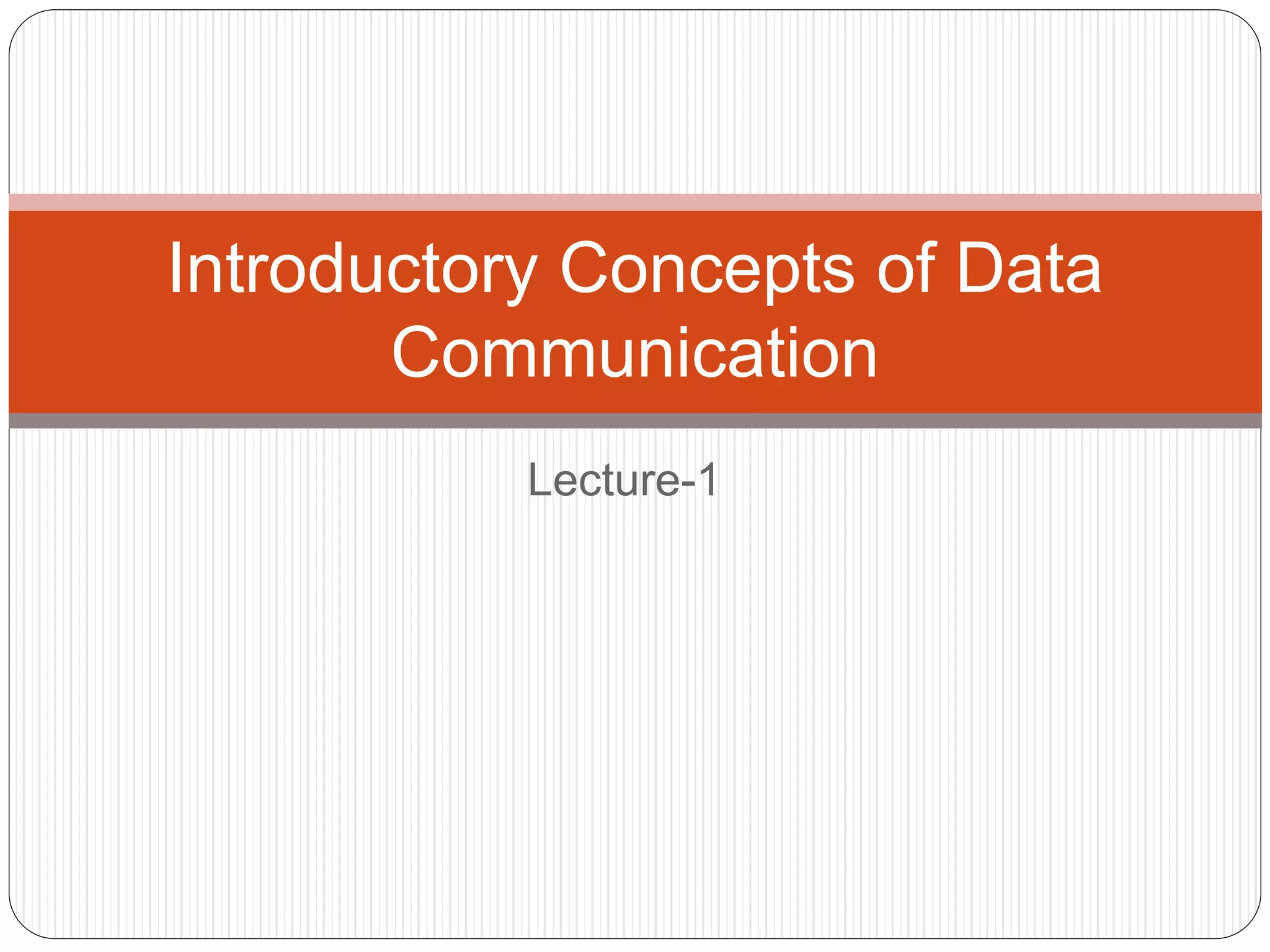 Introductory Concepts of Data Communication

Lecture-1